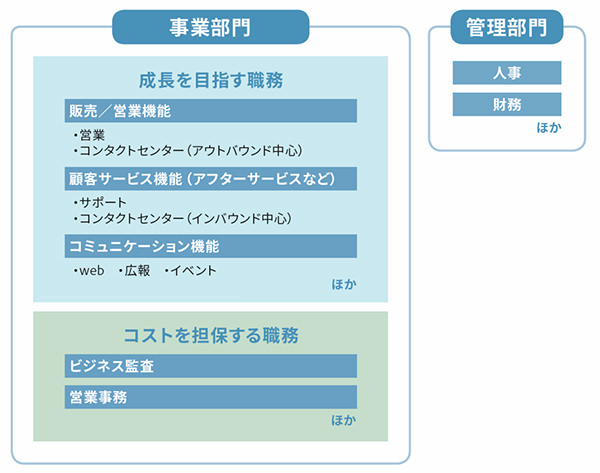 事業部門

成長を目指す職務

販売／営業機能

・営業
・コンタクトセンター（アウトバウンド中心）

顧客サービス機能（アフターサービスなど）

・サポート
・コンタクトセンター（インバウンド中心）

コミュニケーション機能

・web　・広報　・イベント

ほか

コストを担保する職務

ビジネス監査

営業事務

ほか

管理部門

人事

財務

ほか